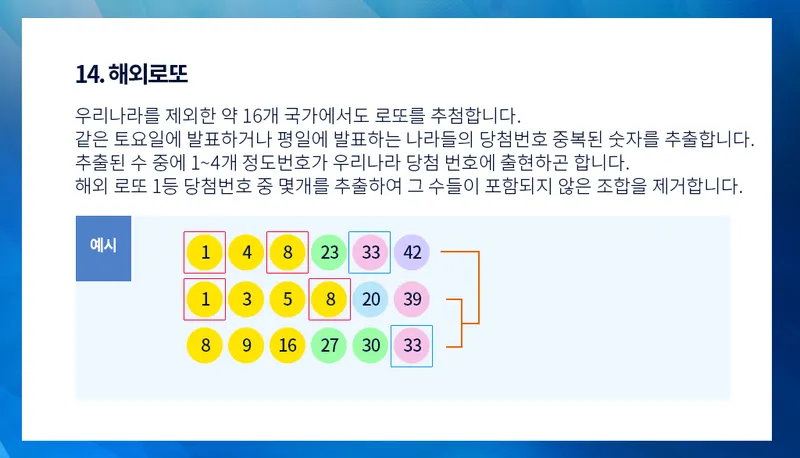 14. 해외로또

우리나라를 제외한 약 16개 국가에서도 로또를 추첨합니다.
같은 토요일에 발표하거나 평일에 발표하는 나라들의 당첨번호 중복된 숫자를 추출합니다.
추출된 수 중에 1~4개 정도번호가 우리나라 당첨 번호에 출현하곤 합니다.
해외 로또 1등 당첨번호 중 몇개를 추출하여 그 수들이 포함되지 않은 조합을 제거합니다.

예시

1 4 8 23 33 42
1 3 5 8 20 39
8 9 16 27 30 33